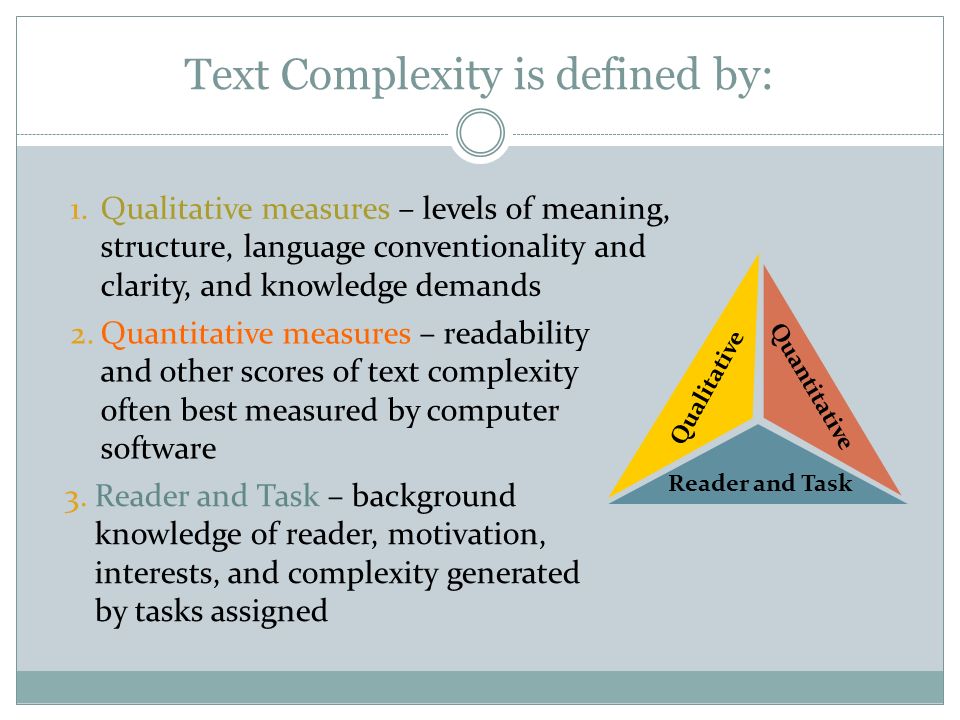 Text Complexity is defined by:

1. Qualitative measures – levels of meaning, structure, language conventionality and clarity, and knowledge demands

2. Quantitative measures – readability and other scores of text complexity often best measured by computer software

3. Reader and Task – background knowledge of reader, motivation, interests, and complexity generated by tasks assigned

Qualitative

Quantitative

Reader and Task